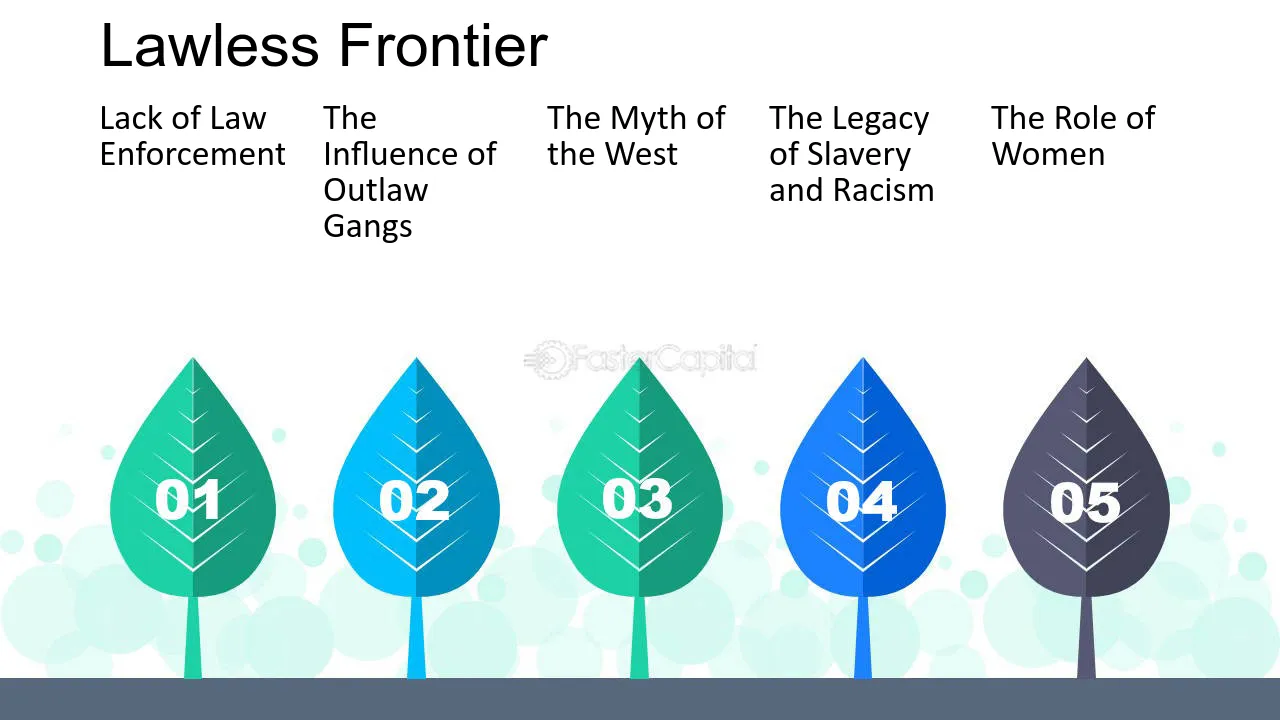 Lawless Frontier

Lack of Law Enforcement

The Influence of Outlaw Gangs

The Myth of the West

The Legacy of Slavery and Racism

The Role of Women

01

02

03

04

05

FasterCapital